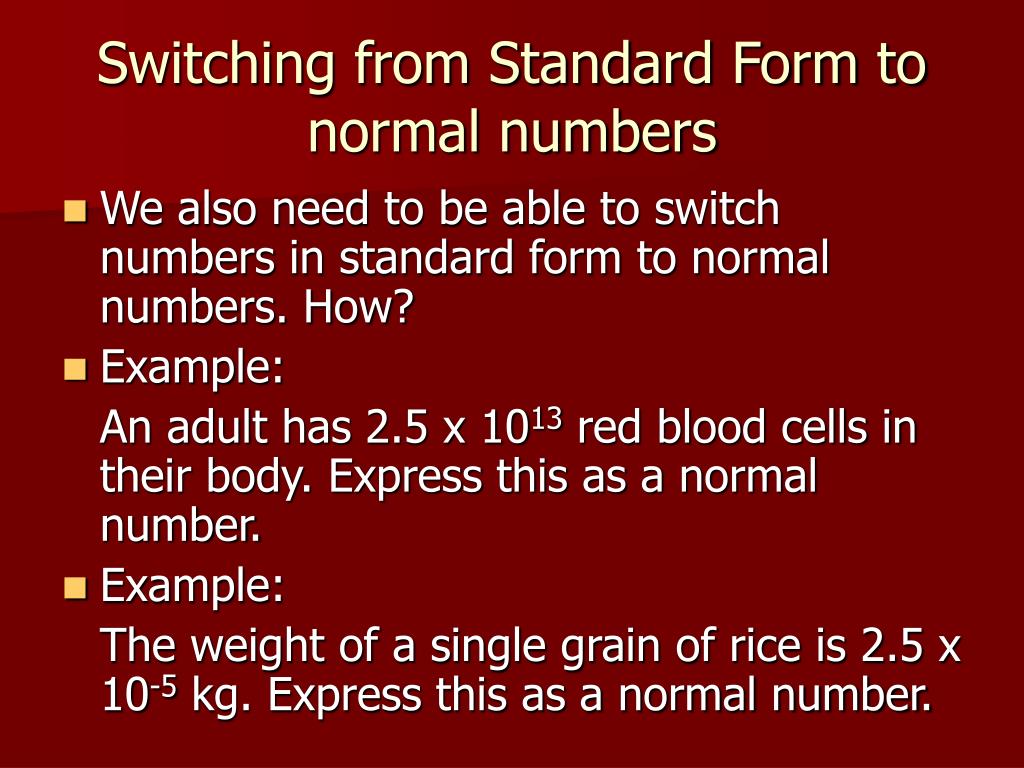 Switching from Standard Form to normal numbers

We also need to be able to switch numbers in standard form to normal numbers. How?

Example:

An adult has $2.5 \times 10^{13}$ red blood cells in their body. Express this as a normal number.

Example:

The weight of a single grain of rice is $2.5 \times 10^{-5}$ kg. Express this as a normal number.